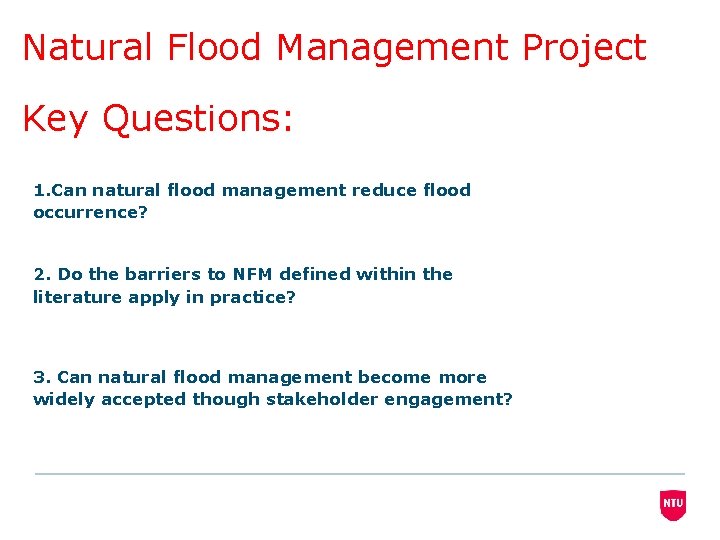 Natural Flood Management Project

Key Questions:

1.Can natural flood management reduce flood occurrence?

2. Do the barriers to NFM defined within the literature apply in practice?

3. Can natural flood management become more widely accepted though stakeholder engagement?

NTU